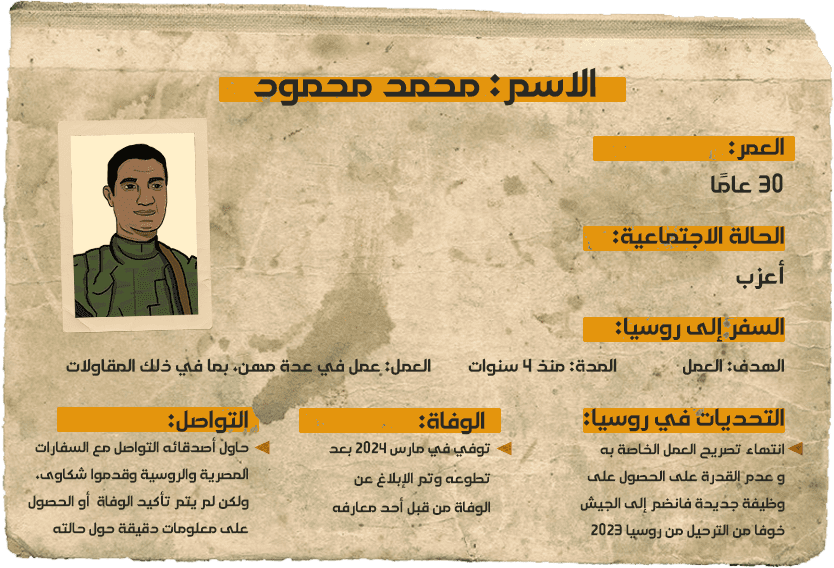 الاسم: محمد محمود

العمر:

30 عامًا

الحالة الاجتماعية:

أعزب

السفر إلى روسيا:

الهدف: العمل

المدة: منذ 4 سنوات

العمل: عمل في عدة مهن، بما في ذلك المقاولات

التحديات في روسيا:

انتهاء تصريح العمل الخاصة به و عدم القدرة على الحصول على وظيفة جديدة فانضم إلى الجيش خوفا من الترحيل من روسيا 2023

الوفاة:

توفي في مارس 2024 بعد تطوعه وتم الإبلاغ عن الوفاة من قبل أحد معارفه

التواصل:

حاول أصدقائه التواصل مع السفارات المصرية والروسية وقدموا شكاوى، ولكن لم يتم تأكيد الوفاة أو الحصول على معلومات دقيقة حول حالته